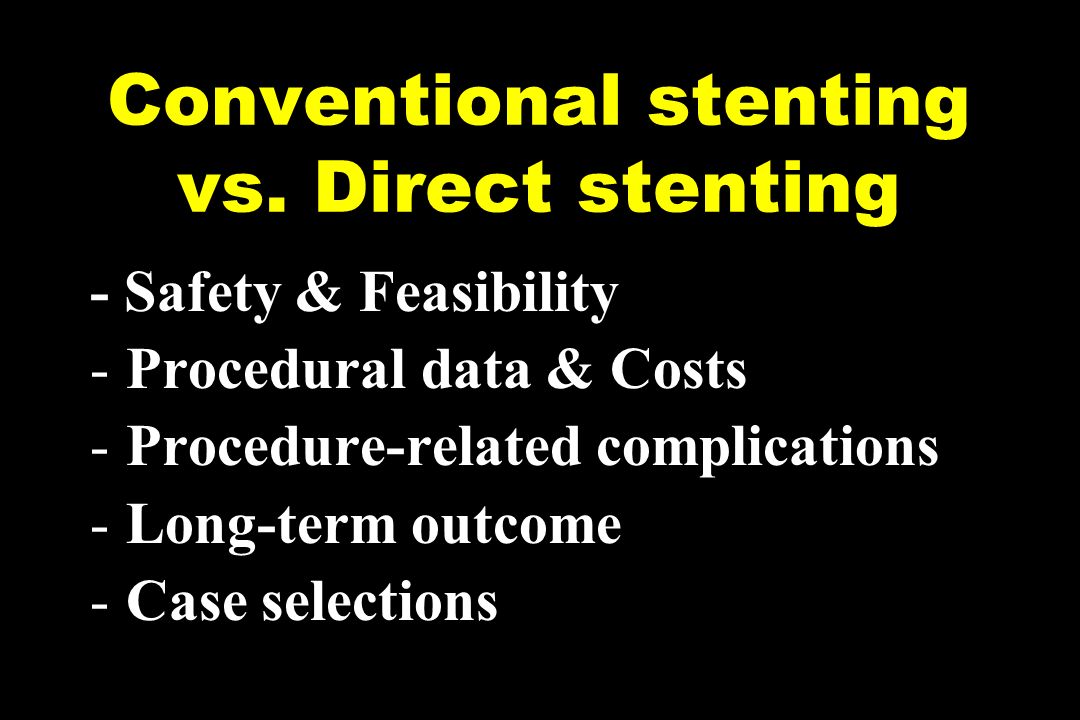 Conventional stenting vs. Direct stenting

- Safety & Feasibility
- Procedural data & Costs
- Procedure-related complications
- Long-term outcome
- Case selections